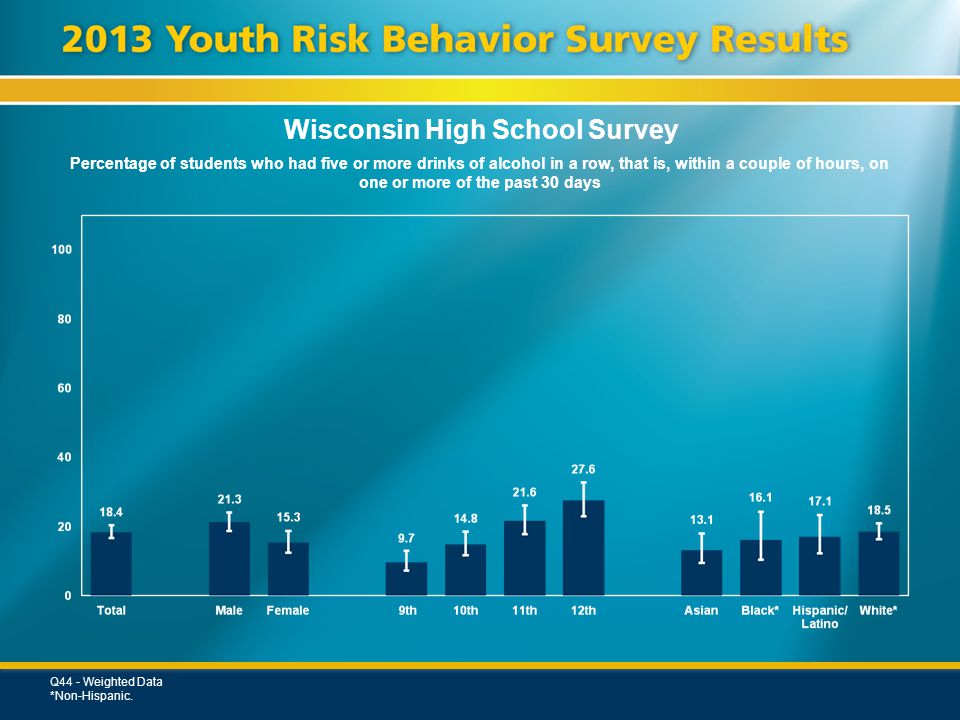 2013 Youth Risk Behavior Survey Results

Wisconsin High School Survey

Percentage of students who had five or more drinks of alcohol in a row, that is, within a couple of hours, on one or more of the past 30 days

100
80
60
40
20
0

18.4
21.3
15.3
9.7
14.8
21.6
27.6
13.1
16.1
17.1
18.5

Total
Male
Female
9th
10th
11th
12th
Asian
Black*
Hispanic/ Latino
White*

Q44 - Weighted Data
*Non-Hispanic.